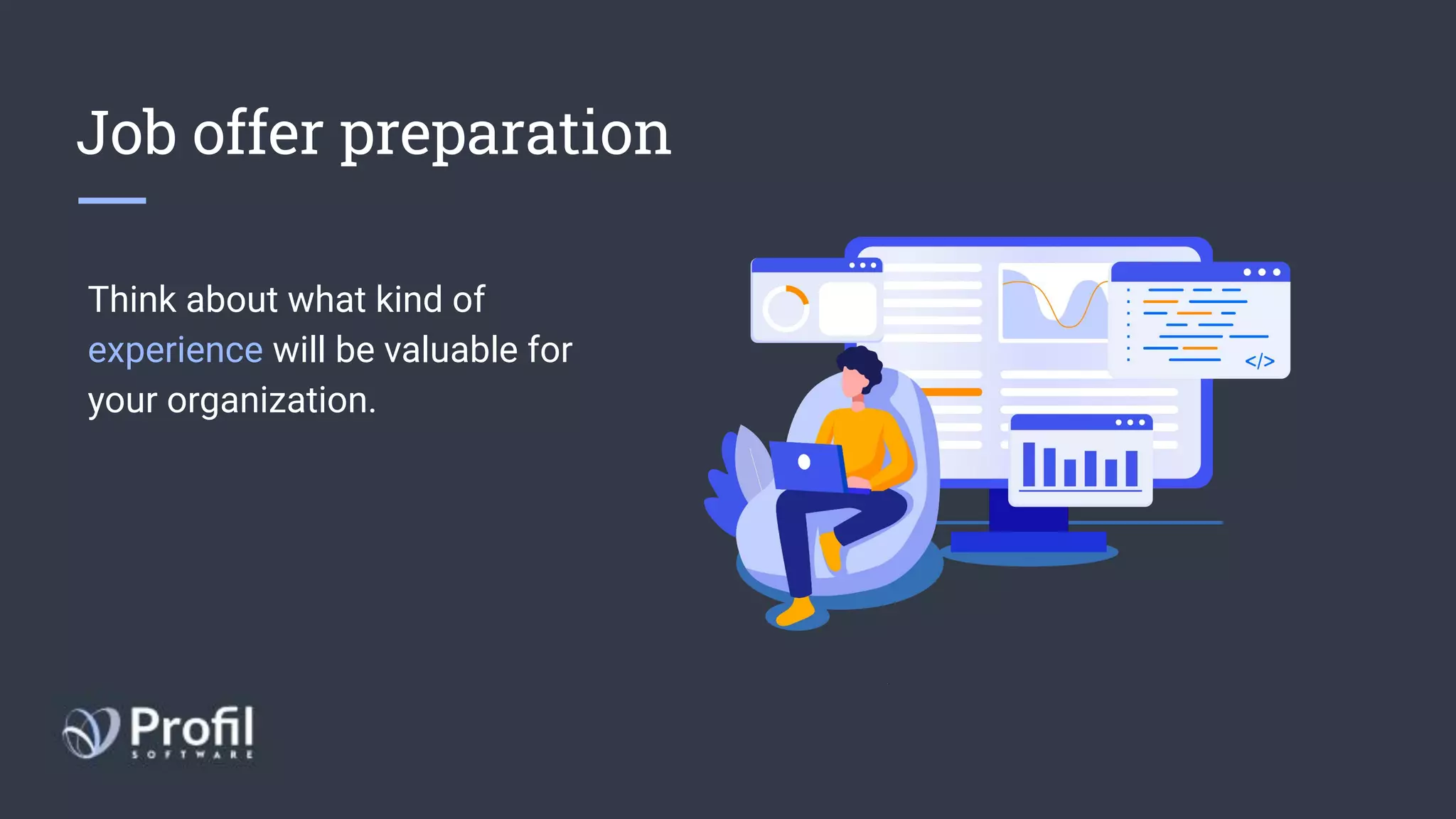 Job offer preparation

Think about what kind of experience will be valuable for your organization.

</>

Profil
SOFTWARE